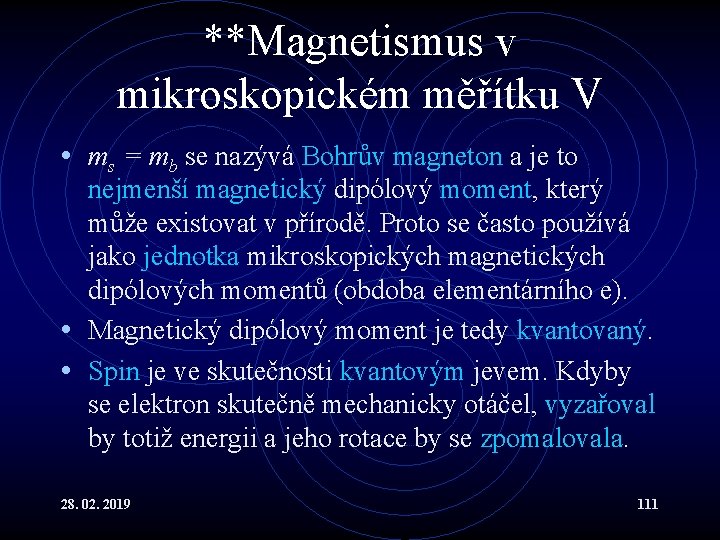 **Magnetismus v mikroskopickém měřítku V

• $m_s = m_b$ se nazývá Bohrův magneton a je to nejmenší magnetický dipólový moment, který může existovat v přírodě. Proto se často používá jako jednotka mikroskopických magnetických dipólových momentů (obdoba elementárního e).

• Magnetický dipólový moment je tedy kvantovaný.

• Spin je ve skutečnosti kvantovým jevem. Kdyby se elektron skutečně mechanicky otáčel, vyzařoval by totiž energii a jeho rotace by se zpomalovala.

28. 02. 2019

111